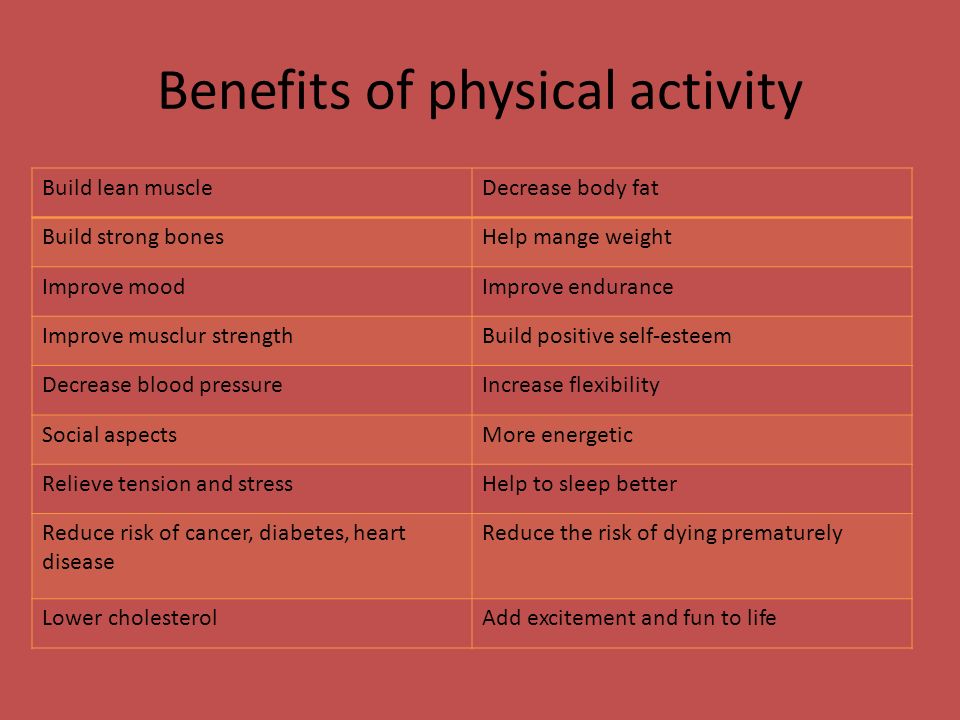 Benefits of physical activity

| Build lean muscle | Decrease body fat |
|---|---|
| Build strong bones | Help mange weight |
| Improve mood | Improve endurance |
| Improve musclur strength | Build positive self-esteem |
| Decrease blood pressure | Increase flexibility |
| Social aspects | More energetic |
| Relieve tension and stress | Help to sleep better |
| Reduce risk of cancer, diabetes, heart disease | Reduce the risk of dying prematurely |
| Lower cholesterol | Add excitement and fun to life |